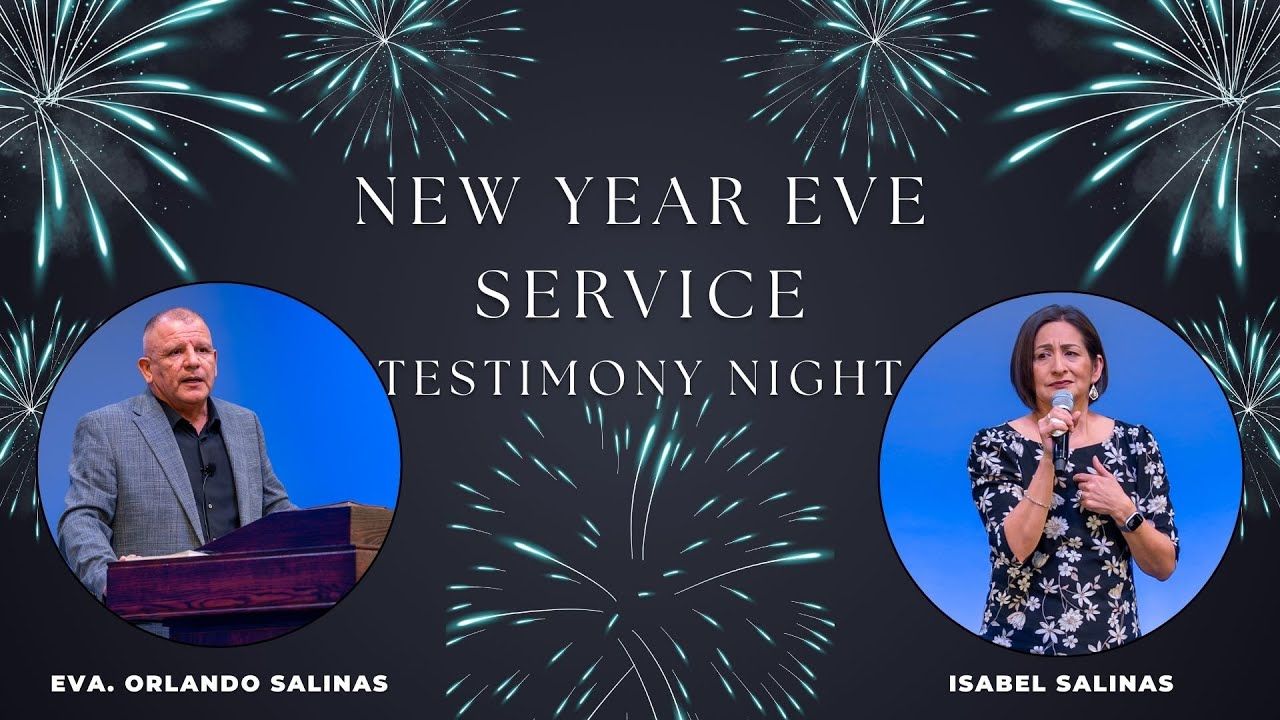 NEW YEAR EVE SERVICE
TESTIMONY NIGHT

EVA. ORLANDO SALINAS

ISABEL SALINAS